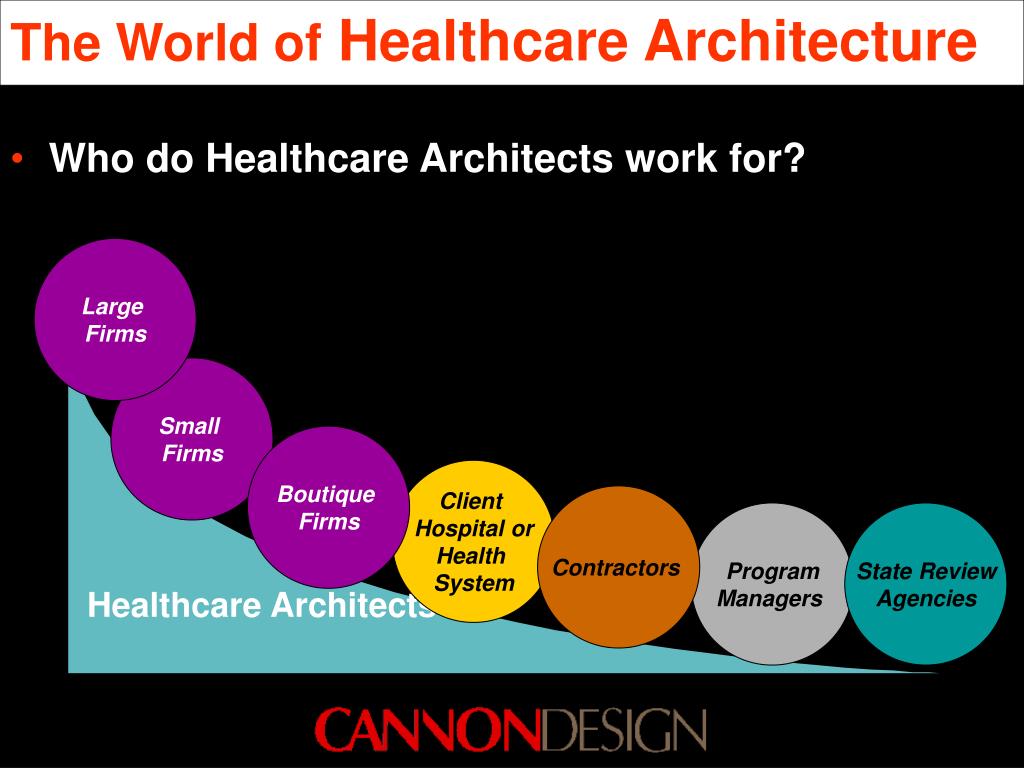 The World of Healthcare Architecture

• Who do Healthcare Architects work for?

Large Firms

Small Firms

Boutique Firms

Client Hospital or Health System

Contractors

Program Managers

State Review Agencies

Healthcare Architects

CANNONDESIGN